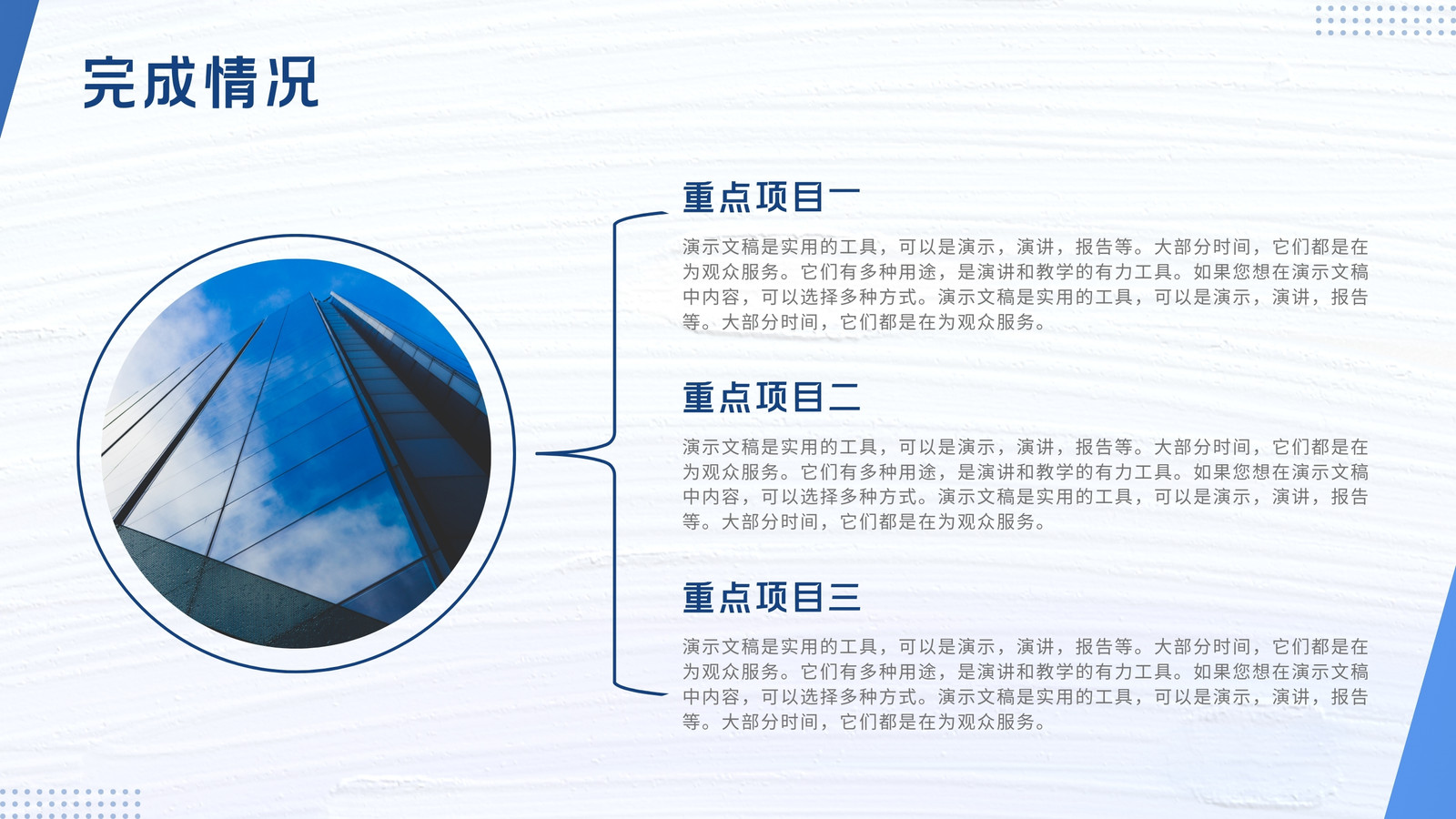 完成情况

重点项目一

演示文稿是实用的工具，可以是演示，演讲，报告等。大部分时间，它们都是在为观众服务。它们有多种用途，是演讲和教学的有力工具。如果您想在演示文稿中内容，可以选择多种方式。演示文稿是实用的工具，可以是演示，演讲，报告等。大部分时间，它们都是在为观众服务。

重点项目二

演示文稿是实用的工具，可以是演示，演讲，报告等。大部分时间，它们都是在为观众服务。它们有多种用途，是演讲和教学的有力工具。如果您想在演示文稿中内容，可以选择多种方式。演示文稿是实用的工具，可以是演示，演讲，报告等。大部分时间，它们都是在为观众服务。

重点项目三

演示文稿是实用的工具，可以是演示，演讲，报告等。大部分时间，它们都是在为观众服务。它们有多种用途，是演讲和教学的有力工具。如果您想在演示文稿中内容，可以选择多种方式。演示文稿是实用的工具，可以是演示，演讲，报告等。大部分时间，它们都是在为观众服务。